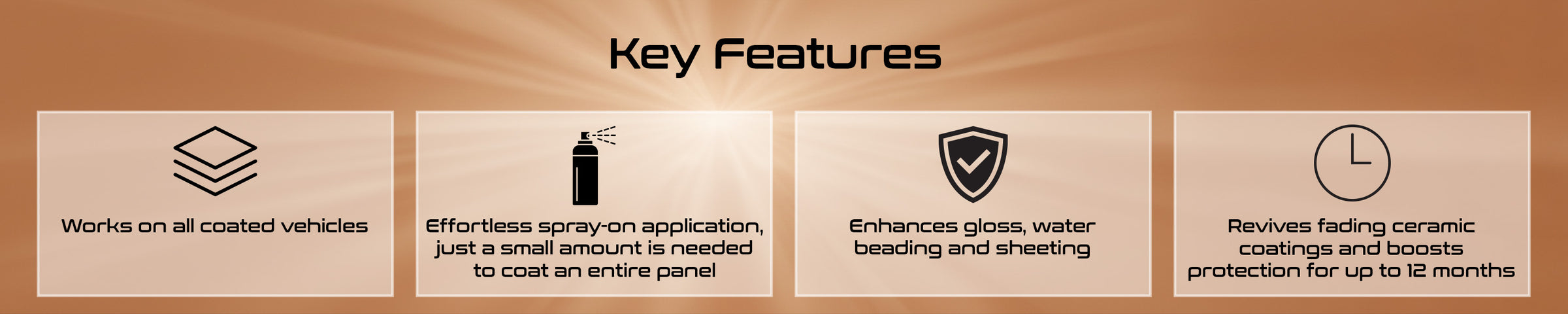 Key Features

Works on all coated vehicles

Effortless spray-on application, just a small amount is needed to coat an entire panel

Enhances gloss, water beading and sheeting

Revives fading ceramic coatings and boosts protection for up to 12 months